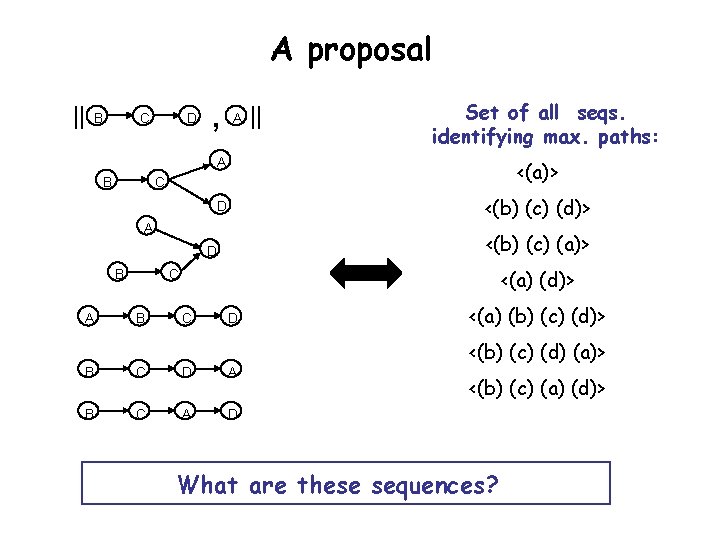 A proposal

|| B C D , A ||

B C A D

A D B C

A B C D

B C D A

B C A D

Set of all seqs. identifying max. paths:

<(a)>

<(b) (c) (d)>

<(b) (c) (a)>

<(a) (d)>

<(a) (b) (c) (d)>

<(b) (c) (d) (a)>

<(b) (c) (a) (d)>

What are these sequences?